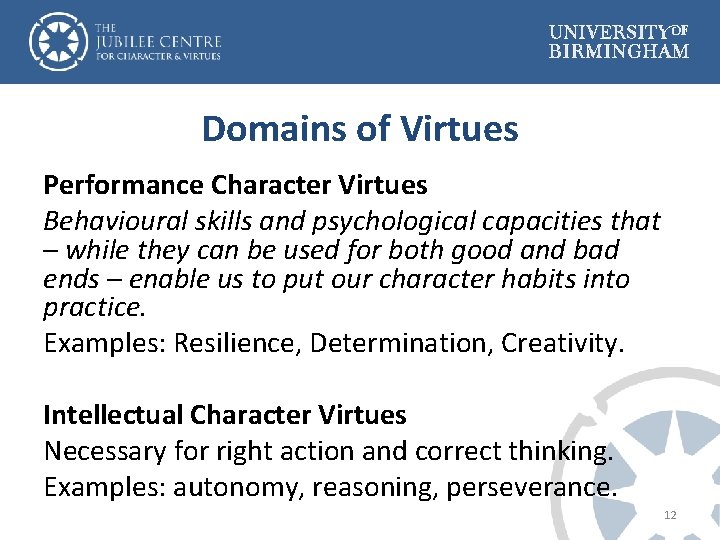 THE JUBILEE CENTRE FOR CHARACTER & VIRTUES

UNIVERSITY OF BIRMINGHAM

Domains of Virtues

Performance Character Virtues

Behavioural skills and psychological capacities that – while they can be used for both good and bad ends – enable us to put our character habits into practice.

Examples: Resilience, Determination, Creativity.

Intellectual Character Virtues

Necessary for right action and correct thinking.

Examples: autonomy, reasoning, perseverance.

12